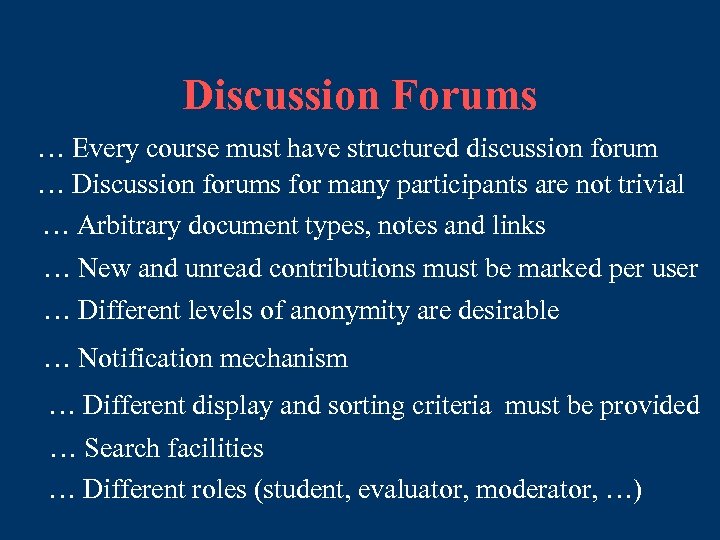 Discussion Forums

… Every course must have structured discussion forum

… Discussion forums for many participants are not trivial

… Arbitrary document types, notes and links

… New and unread contributions must be marked per user

… Different levels of anonymity are desirable

… Notification mechanism

… Different display and sorting criteria must be provided

… Search facilities

… Different roles (student, evaluator, moderator, …)